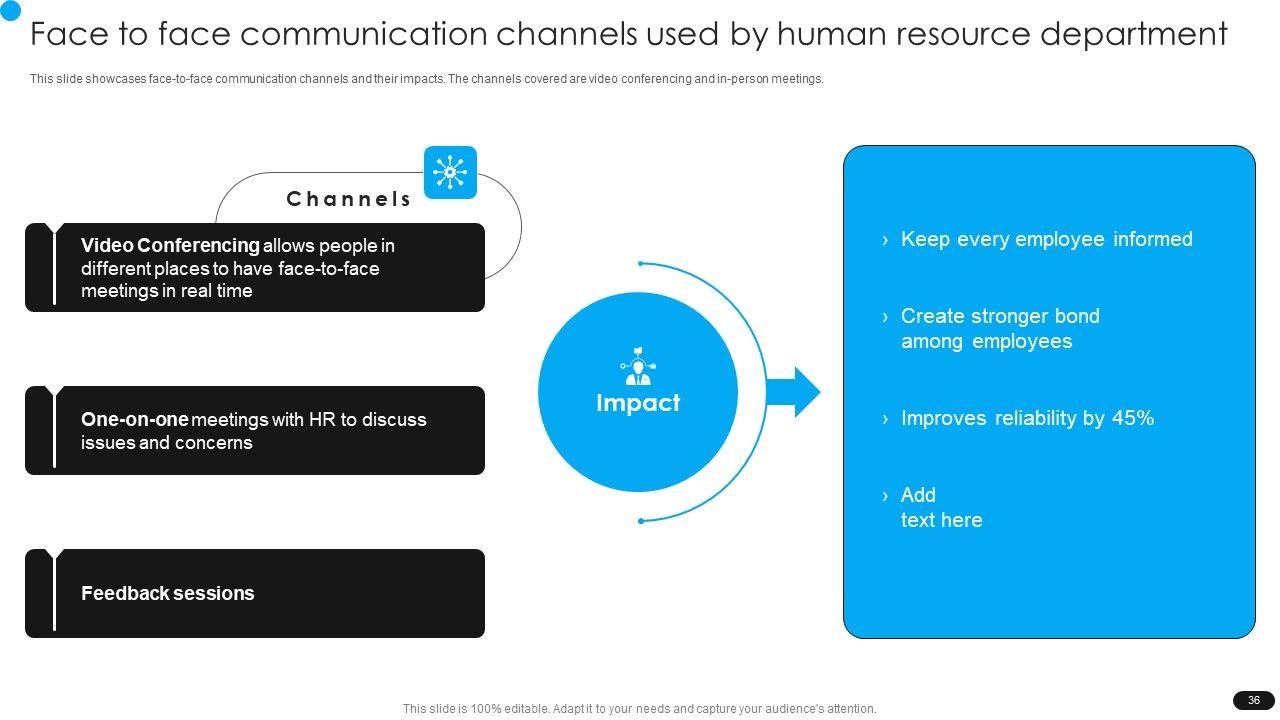 Face to face communication channels used by human resource department

This slide showcases face-to-face communication channels and their impacts. The channels covered are video conferencing and in-person meetings.

Channels

Video Conferencing allows people in different places to have face-to-face meetings in real time

One-on-one meetings with HR to discuss issues and concerns

Feedback sessions

Impact

› Keep every employee informed

› Create stronger bond among employees

› Improves reliability by 45%

› Add text here

This slide is 100% editable. Adapt it to your needs and capture your audience's attention.

36